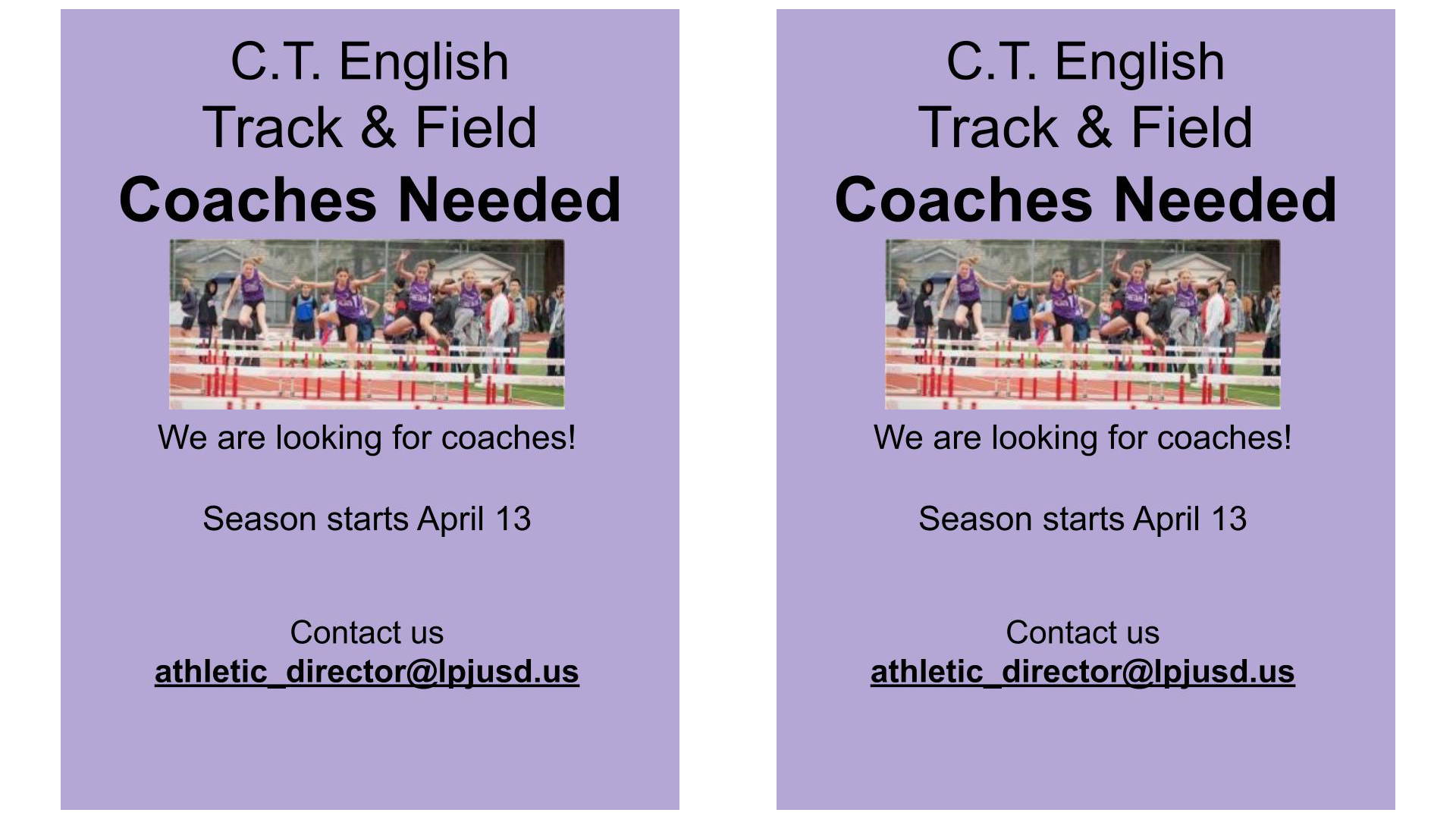 C.T. English
Track & Field
Coaches Needed

We are looking for coaches!

Season starts April 13

Contact us
athletic_director@lpjusd.us

C.T. English
Track & Field
Coaches Needed

We are looking for coaches!

Season starts April 13

Contact us
athletic_director@lpjusd.us